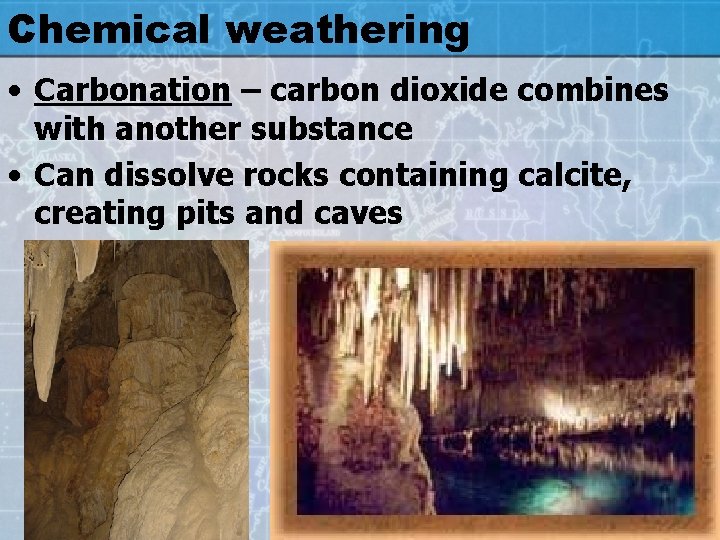 Chemical weathering

• Carbonation – carbon dioxide combines with another substance
• Can dissolve rocks containing calcite, creating pits and caves